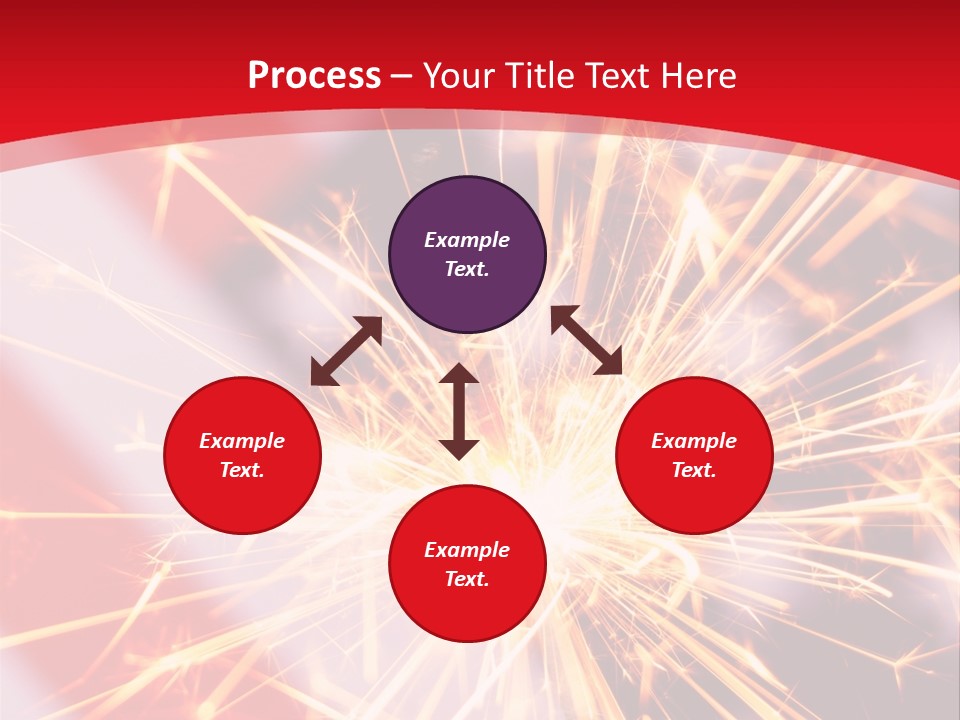 Process – Your Title Text Here

Example Text.

Example Text.

Example Text.

Example Text.